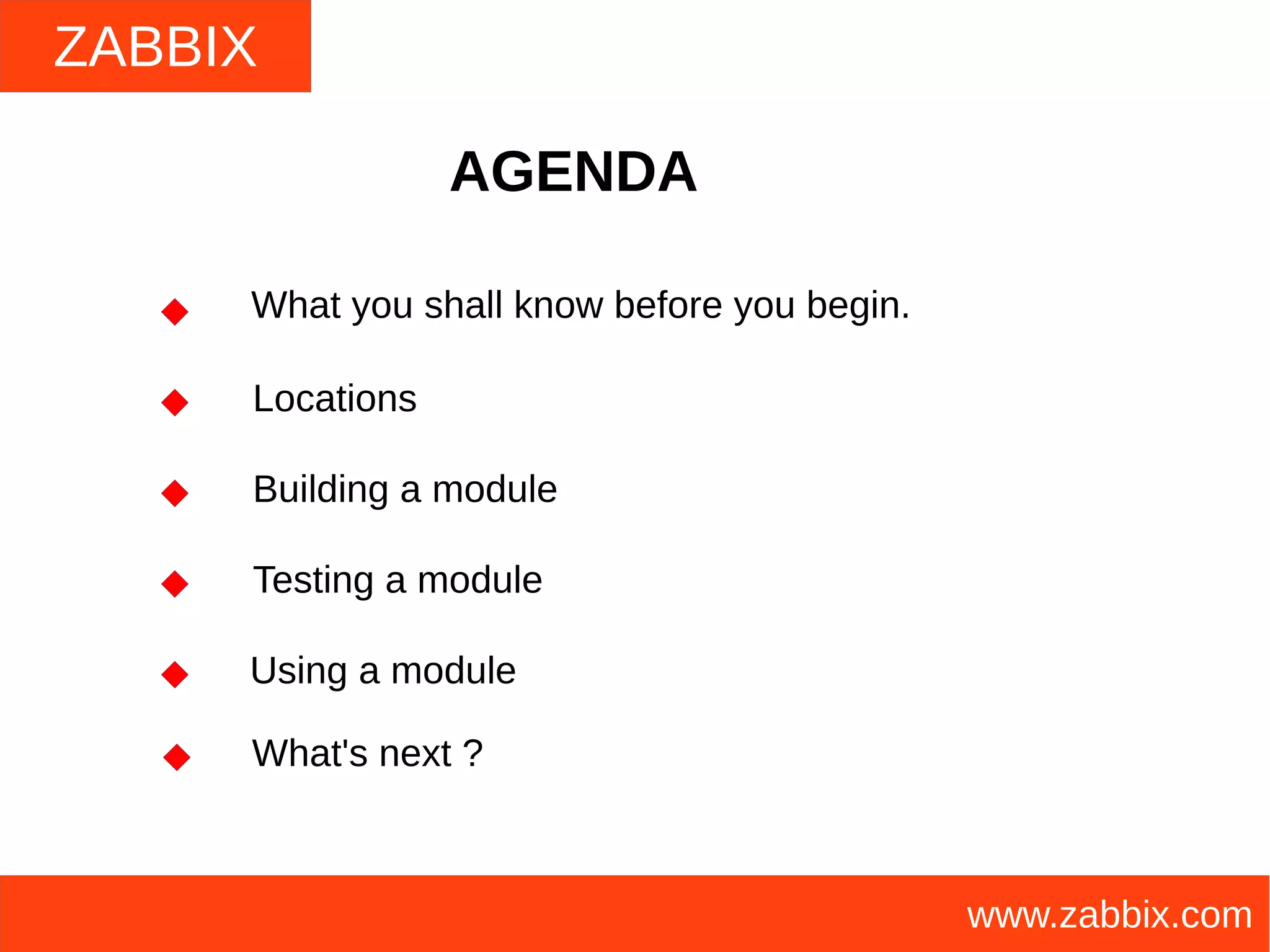 ZABBIX

AGENDA

◆ What you shall know before you begin.

◆ Locations

◆ Building a module

◆ Testing a module

◆ Using a module

◆ What's next ?

www.zabbix.com